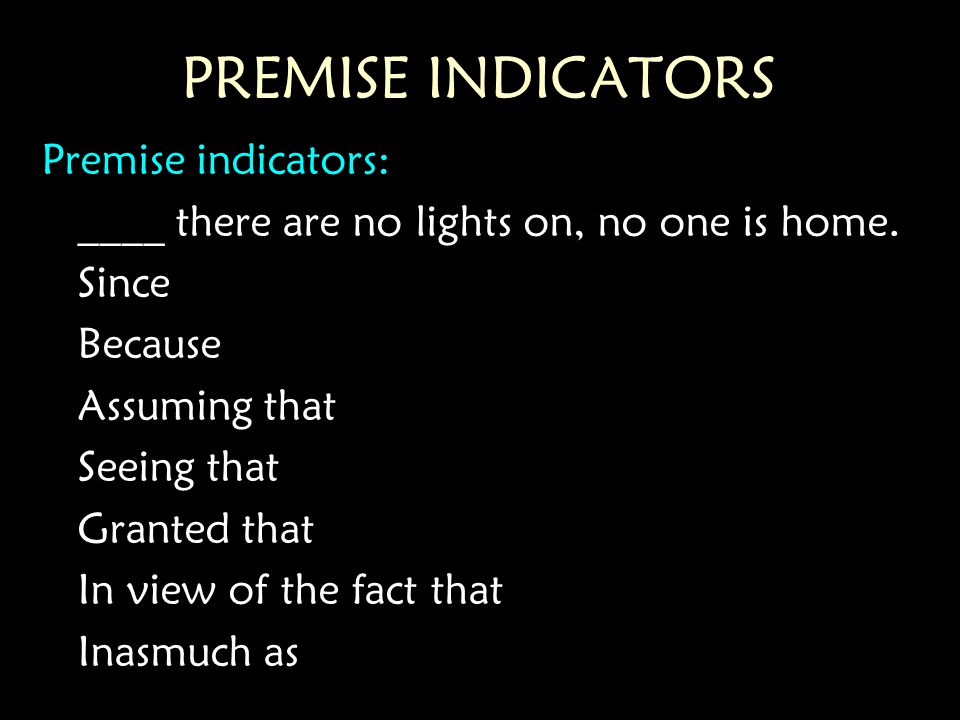 PREMISE INDICATORS

Premise indicators:

____ there are no lights on, no one is home.

Since

Because

Assuming that

Seeing that

Granted that

In view of the fact that

Inasmuch as